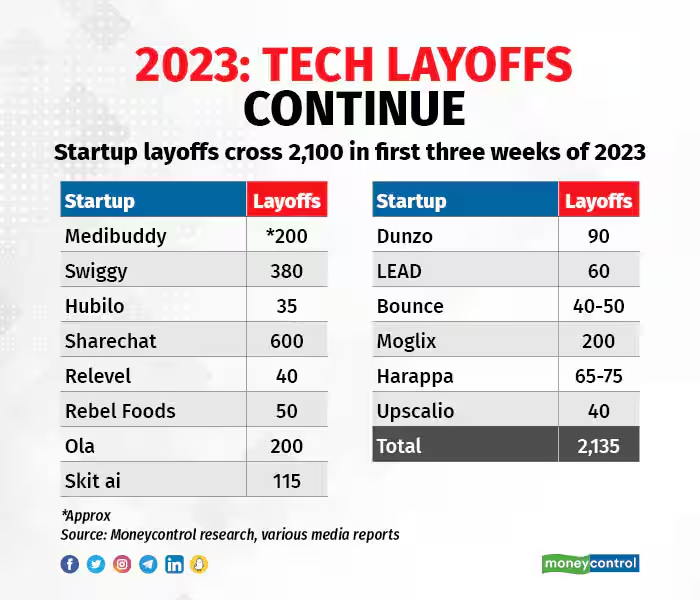 2023: TECH LAYOFFS CONTINUE

Startup layoffs cross 2,100 in first three weeks of 2023

| Startup | Layoffs |
|---|---|
| Medibuddy | *200 |
| Swiggy | 380 |
| Hubilo | 35 |
| Sharechat | 600 |
| Relevel | 40 |
| Rebel Foods | 50 |
| Ola | 200 |
| Skit ai | 115 |

| Startup | Layoffs |
|---|---|
| Dunzo | 90 |
| LEAD | 60 |
| Bounce | 40-50 |
| Moglix | 200 |
| Harappa | 65-75 |
| Upscalio | 40 |
| Total | 2,135 |

*Approx
Source: Moneycontrol research, various media reports

moneycontrol